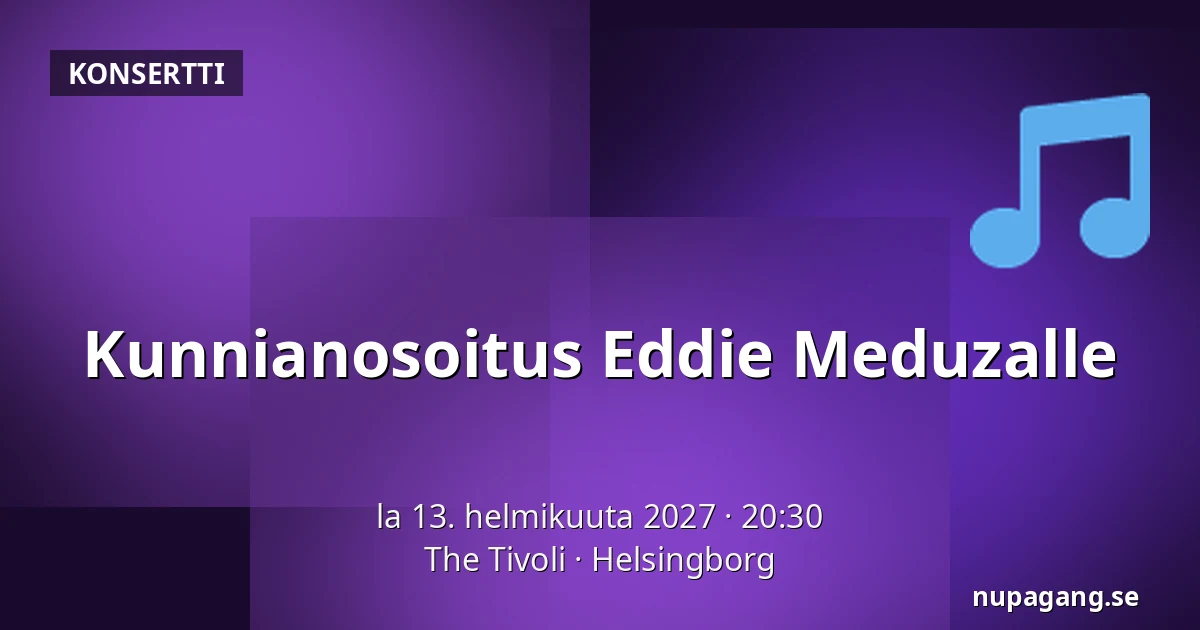 KONSERTTI

Kunnianosoitus Eddie Meduzalle

la 13. helmikuuta 2027 · 20:30
The Tivoli · Helsingborg

nupagang.se